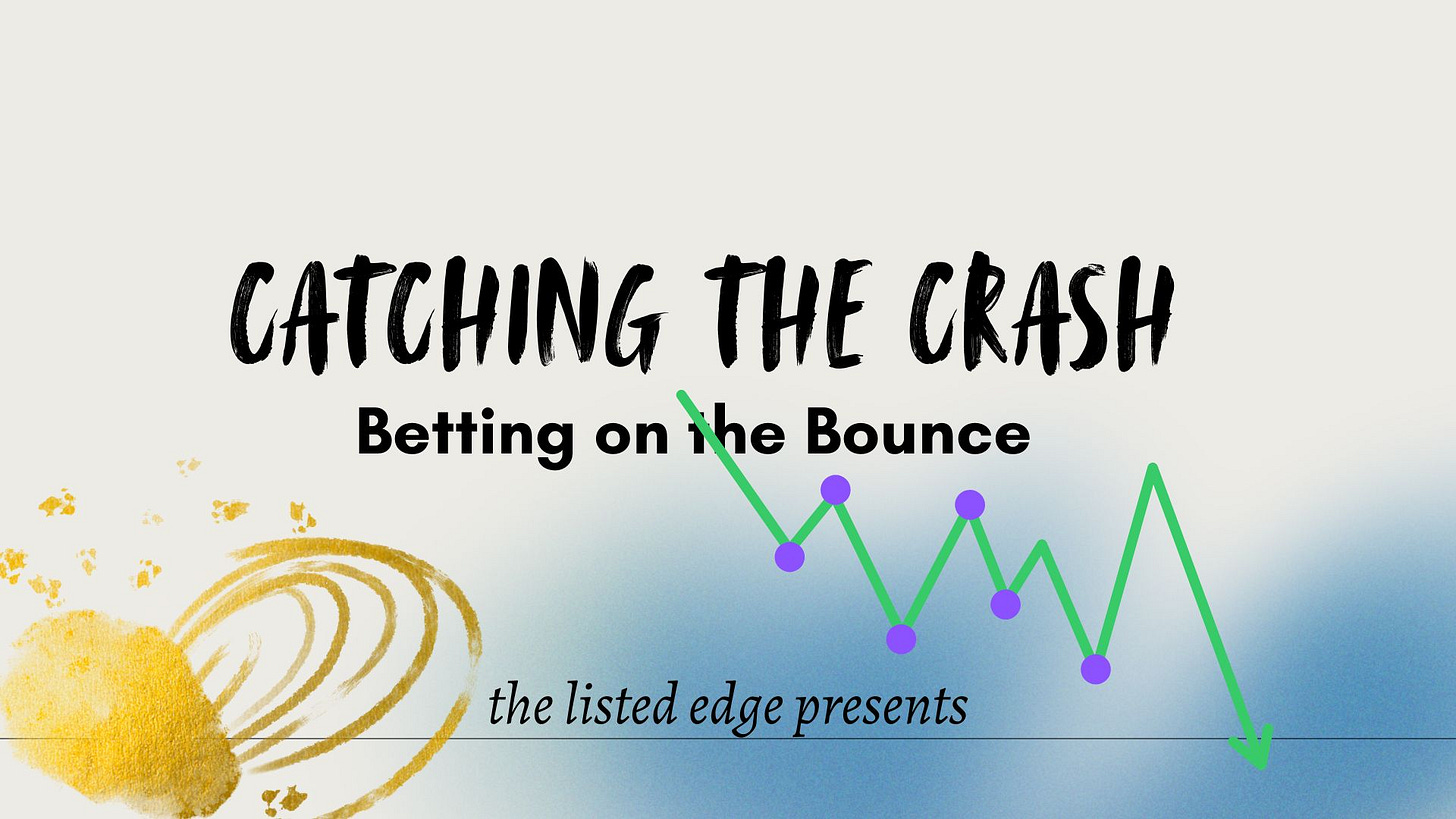 CATCHING THE CRASH

Betting on the Bounce

the listed edge presents